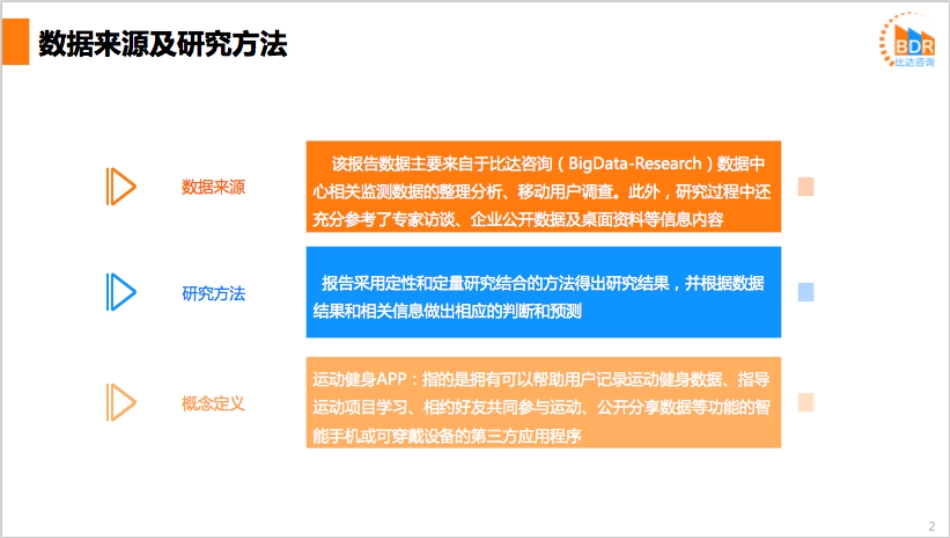 数据来源及研究方法

BDR
比达咨询

数据来源

该报告数据主要来自于比达咨询（BigData-Research）数据中心相关监测数据的整理分析、移动用户调查。此外，研究过程中还充分参考了专家访谈、企业公开数据及桌面资料等信息内容

研究方法

报告采用定性和定量研究结合的方法得出研究结果，并根据数据结果和相关信息做出相应的判断和预测

概念定义

运动健身APP：指的是拥有可以帮助用户记录运动健身数据、指导运动项目学习、相约好友共同参与运动、公开分享数据等功能的智能手机或可穿戴设备的第三方应用程序

2